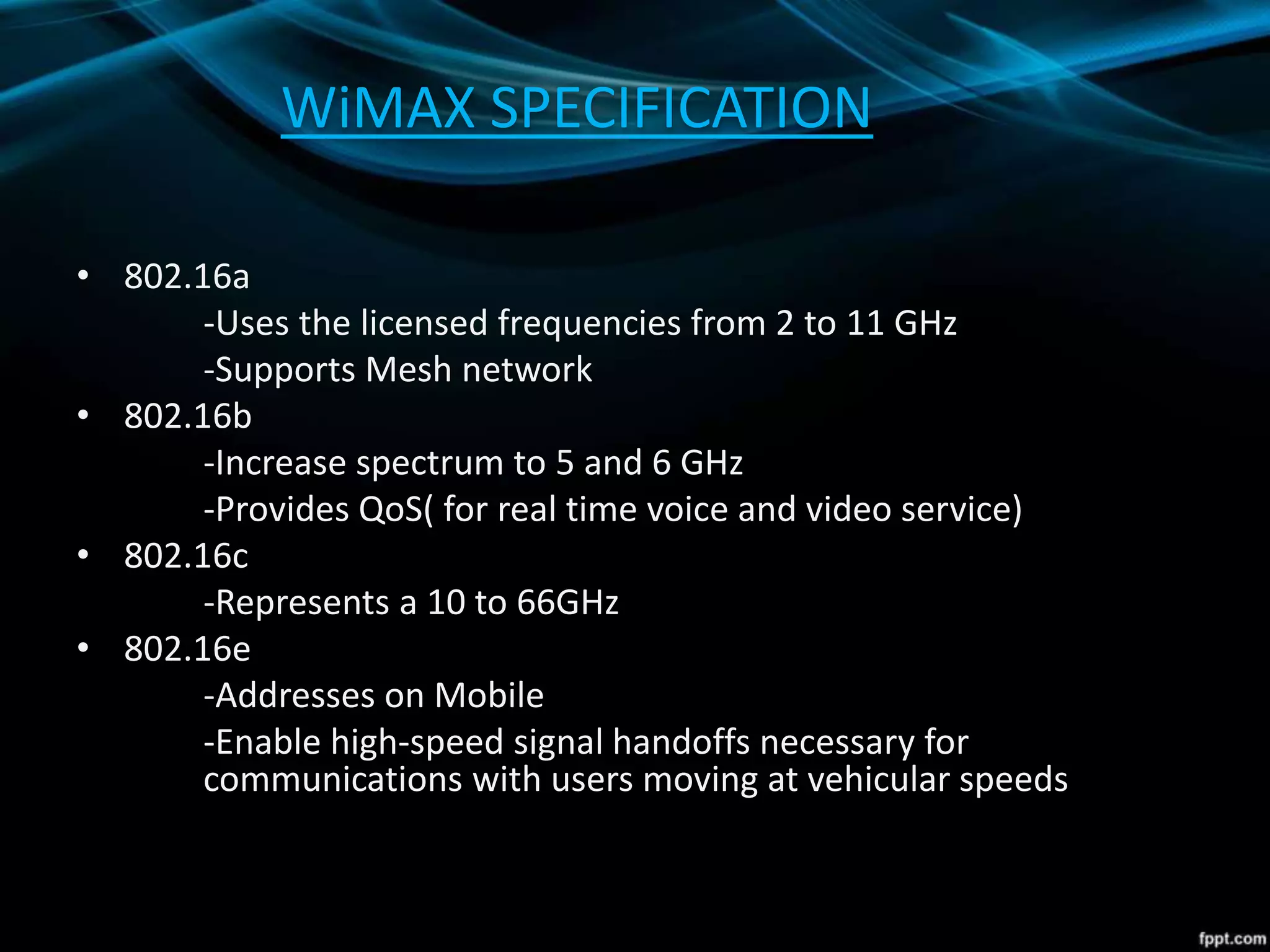 WiMAX SPECIFICATION

• 802.16a
-Uses the licensed frequencies from 2 to 11 GHz
-Supports Mesh network
• 802.16b
-Increase spectrum to 5 and 6 GHz
-Provides QoS( for real time voice and video service)
• 802.16c
-Represents a 10 to 66GHz
• 802.16e
-Addresses on Mobile
-Enable high-speed signal handoffs necessary for communications with users moving at vehicular speeds

fppt.com